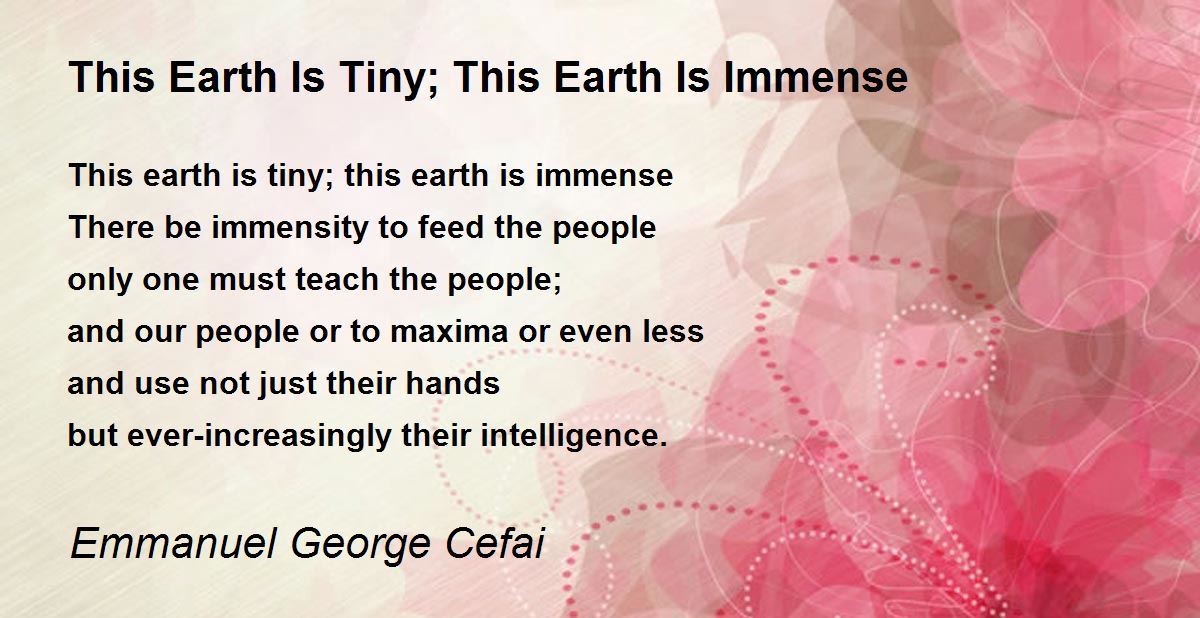 This Earth Is Tiny; This Earth Is Immense

This earth is tiny; this earth is immense
There be immensity to feed the people
only one must teach the people;
and our people or to maxima or even less
and use not just their hands
but ever-increasingly their intelligence.

Emmanuel George Cefai